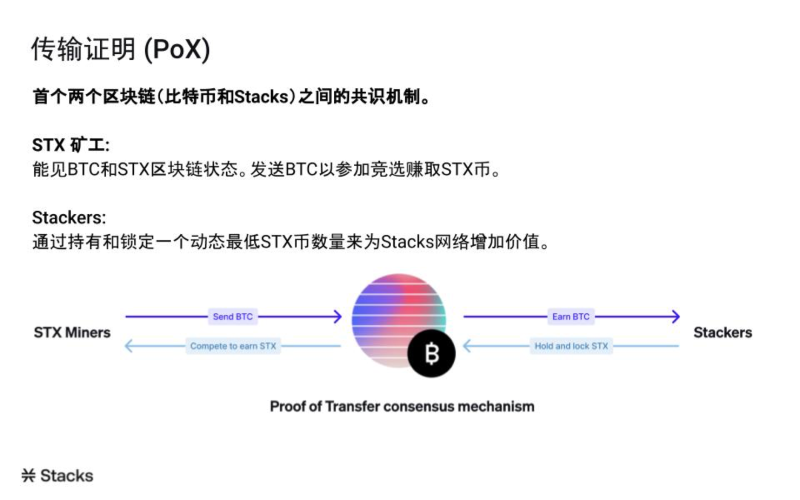 传输证明 (PoX)

首个两个区块链(比特币和Stacks)之间的共识机制。

STX 矿工:
能见BTC和STX区块链状态。发送BTC以参加竞选赚取STX币。

Stackers:
通过持有和锁定一个动态最低STX币数量来为Stacks网络增加价值。

STX Miners

Send BTC

Compete to earn STX

Earn BTC

Hold and lock STX

Stackers

Proof of Transfer consensus mechanism

Stacks